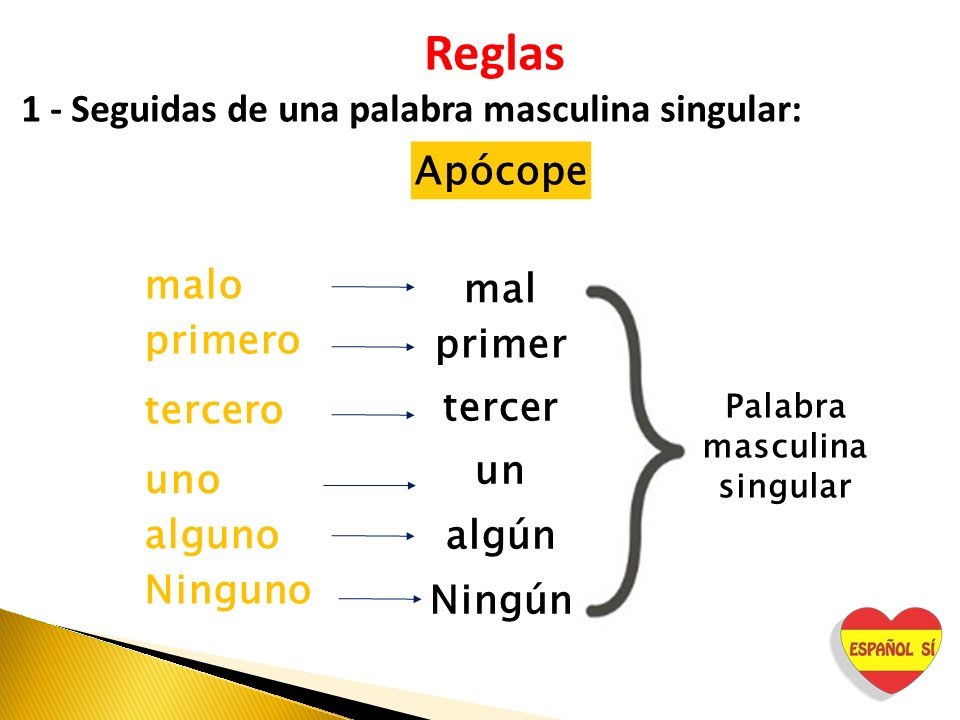 Reglas

1 - Seguidas de una palabra masculina singular:

Apócope

malo → mal
primero → primer
tercero → tercer
uno → un
alguno → algún
Ninguno → Ningún

Palabra masculina singular

ESPAÑOL SÍ